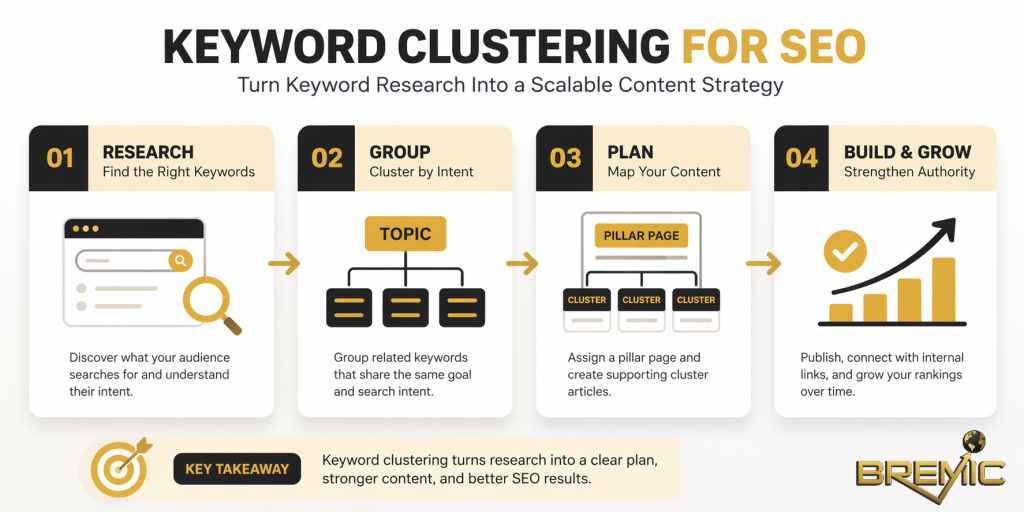 KEYWORD CLUSTERING FOR SEO
Turn Keyword Research Into a Scalable Content Strategy

01 RESEARCH
Find the Right Keywords

Discover what your audience searches for and understand their intent.

02 GROUP
Cluster by Intent

TOPIC

Group related keywords that share the same goal and search intent.

03 PLAN
Map Your Content

PILLAR PAGE
CLUSTER CLUSTER CLUSTER

Assign a pillar page and create supporting cluster articles.

04 BUILD & GROW
Strengthen Authority

Publish, connect with internal links, and grow your rankings over time.

KEY TAKEAWAY
Keyword clustering turns research into a clear plan, stronger content, and better SEO results.

BREMIC